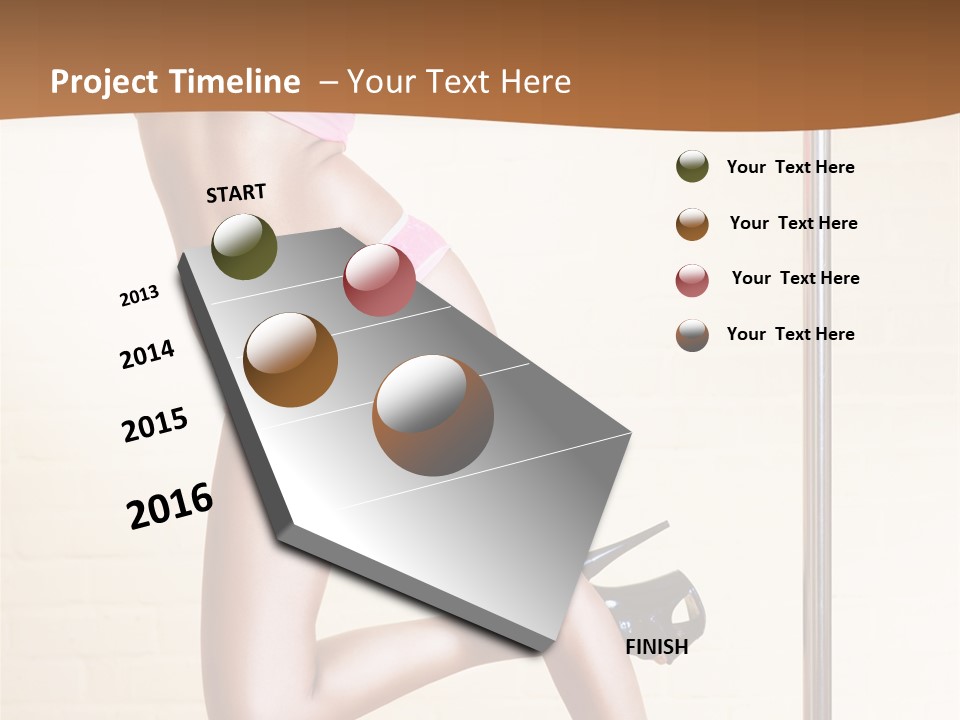 Project Timeline – Your Text Here

START

2013

2014

2015

2016

FINISH

Your Text Here

Your Text Here

Your Text Here

Your Text Here